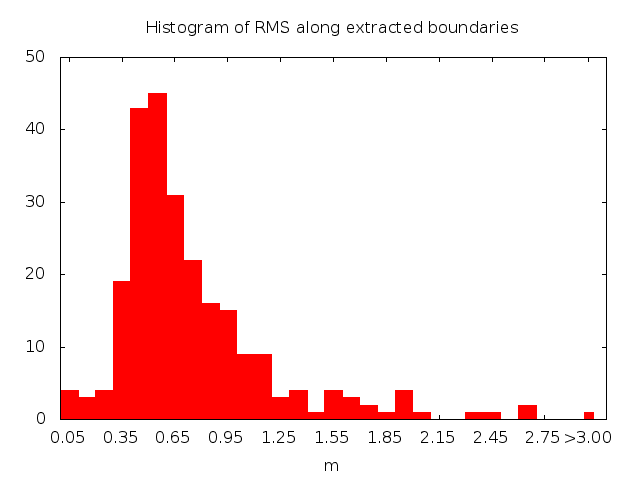 Histogram of RMS along extracted boundaries

50
40
30
20
10
0

0.05 0.35 0.65 0.95 1.25 1.55 1.85 2.15 2.45 2.75 >3.00

m